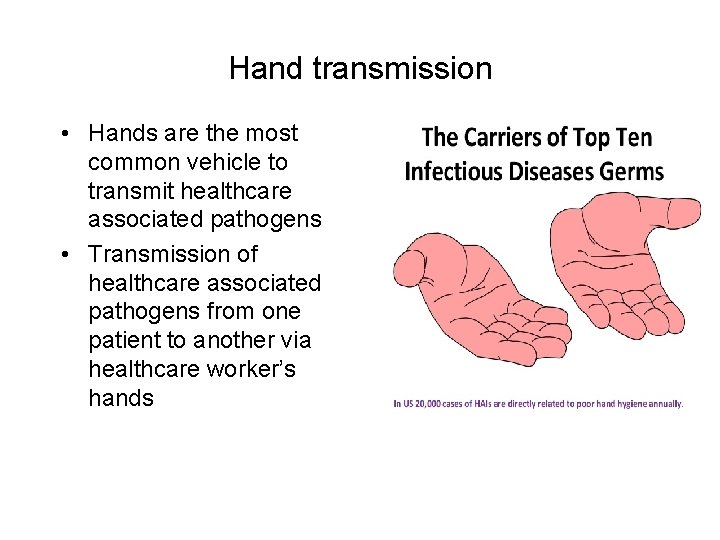 Hand transmission

• Hands are the most common vehicle to transmit healthcare associated pathogens
• Transmission of healthcare associated pathogens from one patient to another via healthcare worker's hands

The Carriers of Top Ten Infectious Diseases Germs

In US 20,000 cases of HAIs are directly related to poor hand hygiene annually.